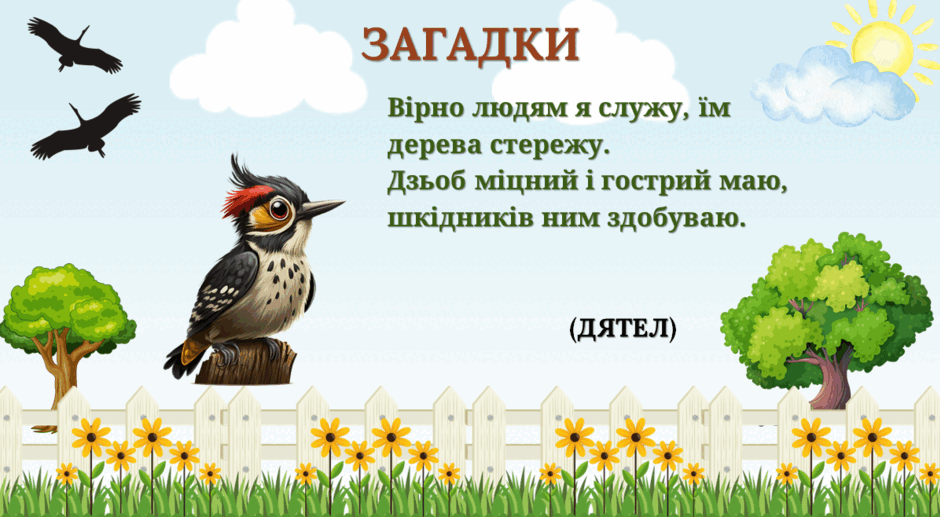 ЗАГАДКИ

Вірно людям я служу, їм дерева стережу.
Дзьоб міцний і гострий маю, шкідників ним здобуваю.

(ДЯТЕЛ)